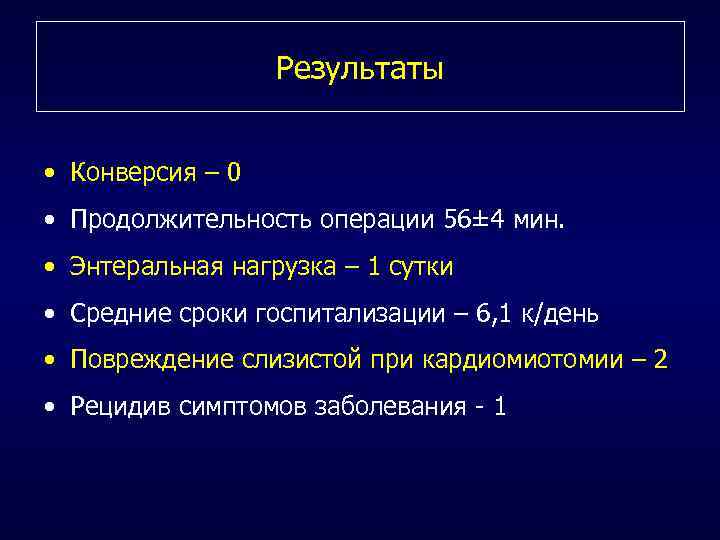 Результаты

• Конверсия – 0
• Продолжительность операции 56±4 мин.
• Энтеральная нагрузка – 1 сутки
• Средние сроки госпитализации – 6,1 к/день
• Повреждение слизистой при кардиомиотомии – 2
• Рецидив симптомов заболевания - 1